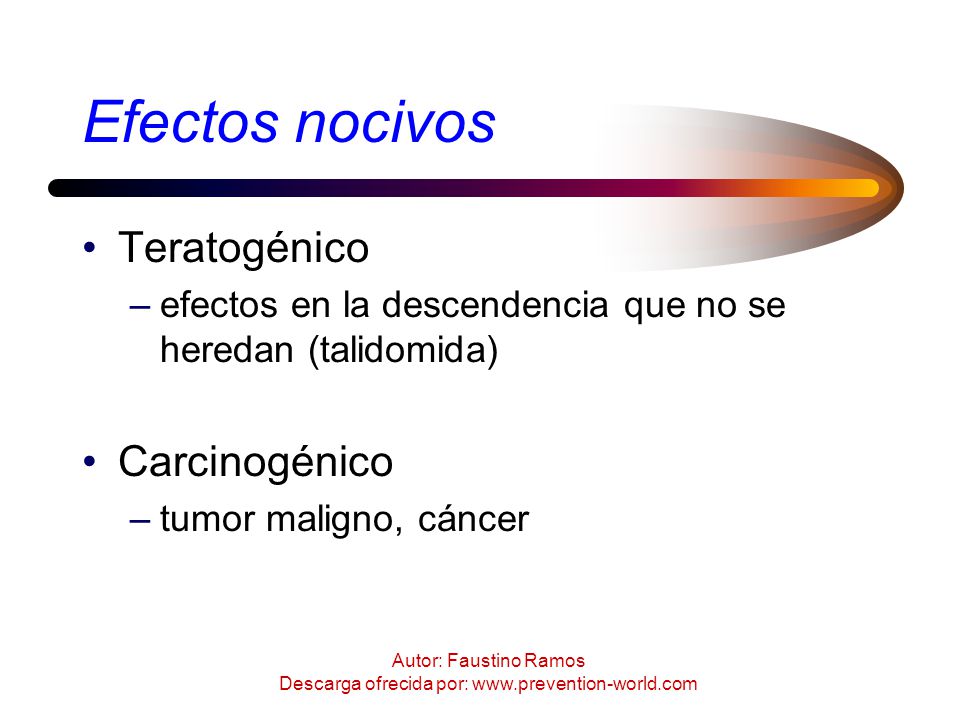 Efectos nocivos

• Teratogénico
– efectos en la descendencia que no se heredan (talidomida)

• Carcinogénico
– tumor maligno, cáncer

Autor: Faustino Ramos
Descarga ofrecida por: www.prevention-world.com